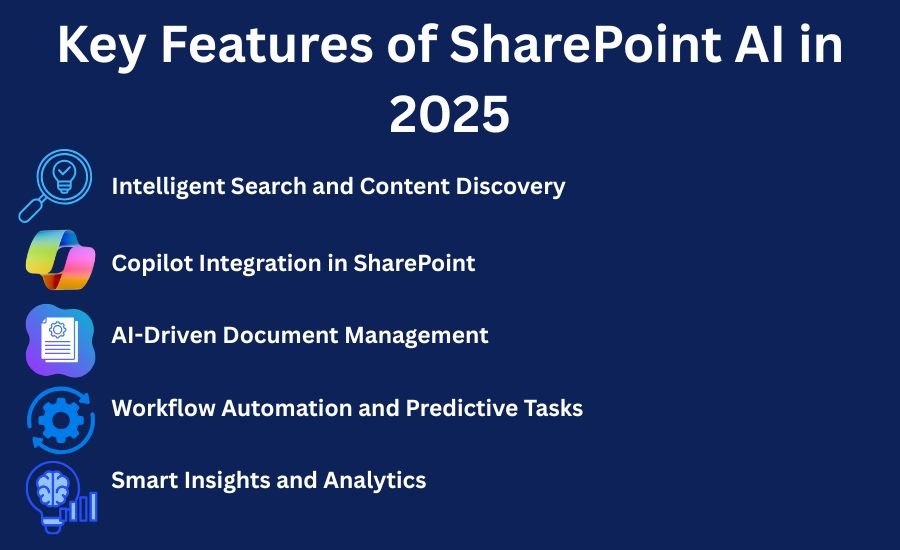 Key Features of SharePoint AI in 2025

Intelligent Search and Content Discovery

Copilot Integration in SharePoint

AI-Driven Document Management

Workflow Automation and Predictive Tasks

Smart Insights and Analytics